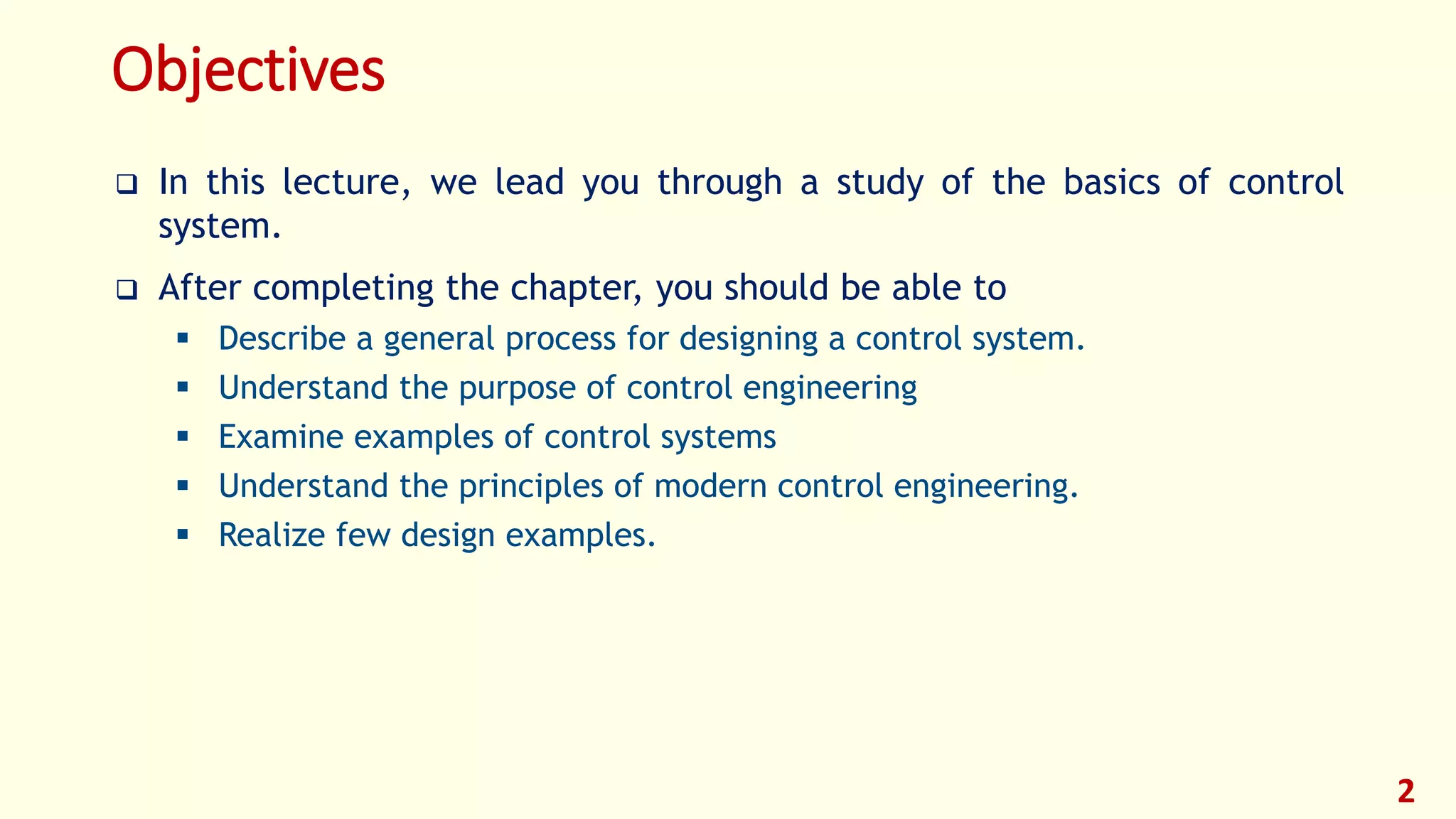 Objectives

❑ In this lecture, we lead you through a study of the basics of control system.

❑ After completing the chapter, you should be able to

▪ Describe a general process for designing a control system.
▪ Understand the purpose of control engineering
▪ Examine examples of control systems
▪ Understand the principles of modern control engineering.
▪ Realize few design examples.

2